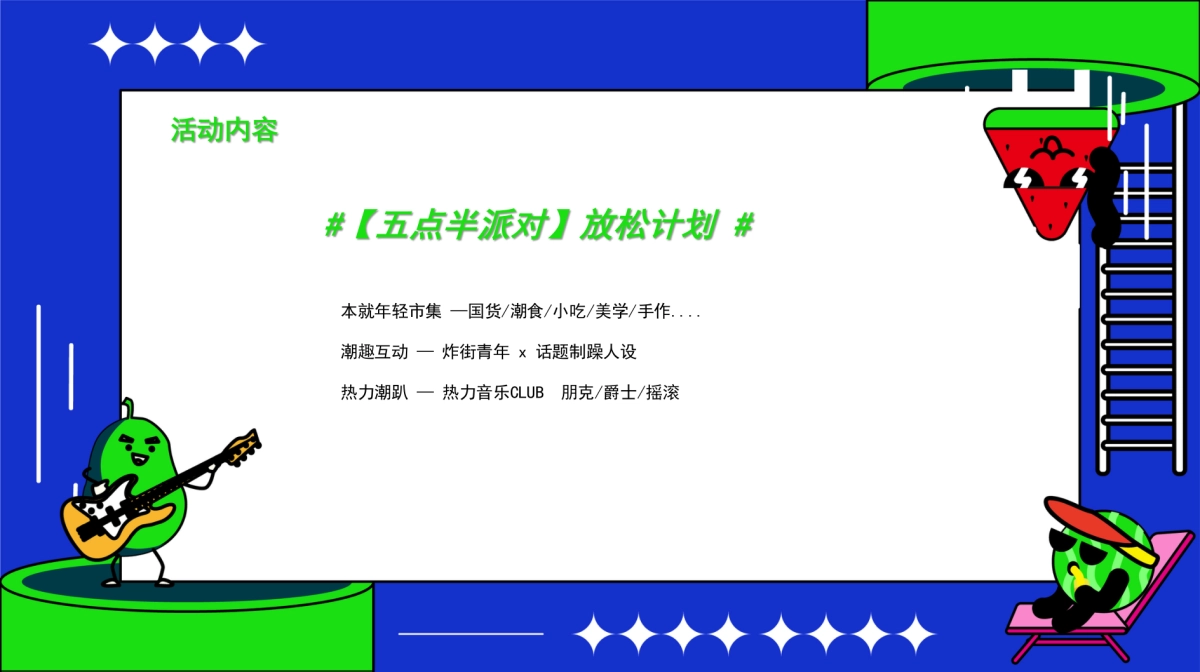 活动内容

#【五点半派对】放松计划 #

本就年轻市集 —国货/潮食/小吃/美学/手作....

潮趣互动 — 炸街青年 x 话题制躁人设

热力潮趴 — 热力音乐CLUB 朋克/爵士/摇滚